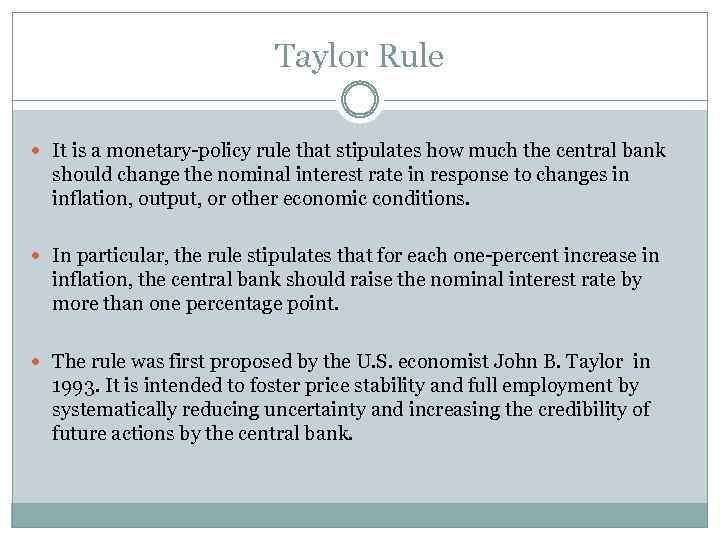 Taylor Rule

It is a monetary-policy rule that stipulates how much the central bank should change the nominal interest rate in response to changes in inflation, output, or other economic conditions.

In particular, the rule stipulates that for each one-percent increase in inflation, the central bank should raise the nominal interest rate by more than one percentage point.

The rule was first proposed by the U.S. economist John B. Taylor in 1993. It is intended to foster price stability and full employment by systematically reducing uncertainty and increasing the credibility of future actions by the central bank.